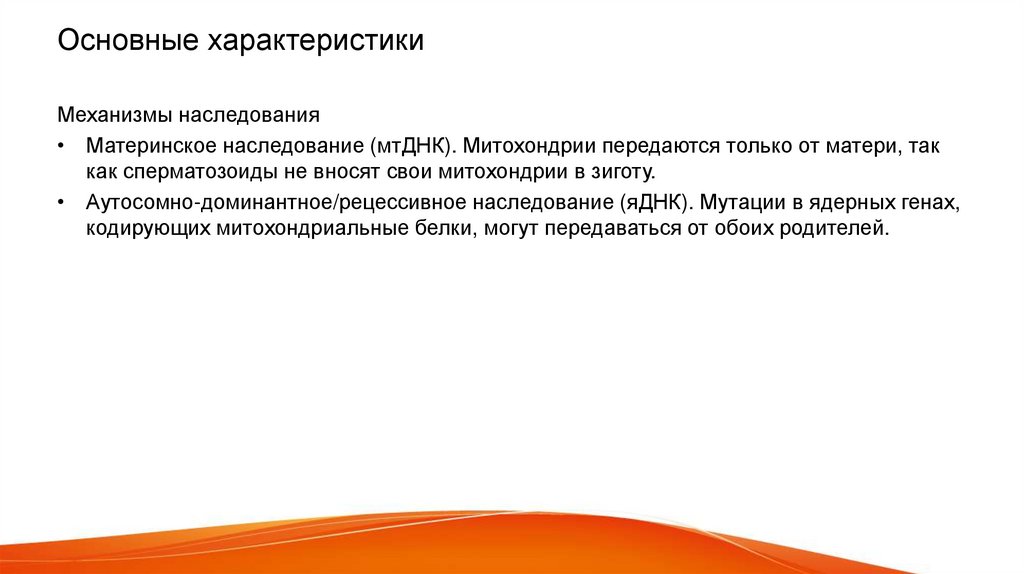 Основные характеристики

Механизмы наследования

• Материнское наследование (мтДНК). Митохондрии передаются только от матери, так как сперматозоиды не вносят свои митохондрии в зиготу.
• Аутосомно-доминантное/рецессивное наследование (яДНК). Мутации в ядерных генах, кодирующих митохондриальные белки, могут передаваться от обоих родителей.